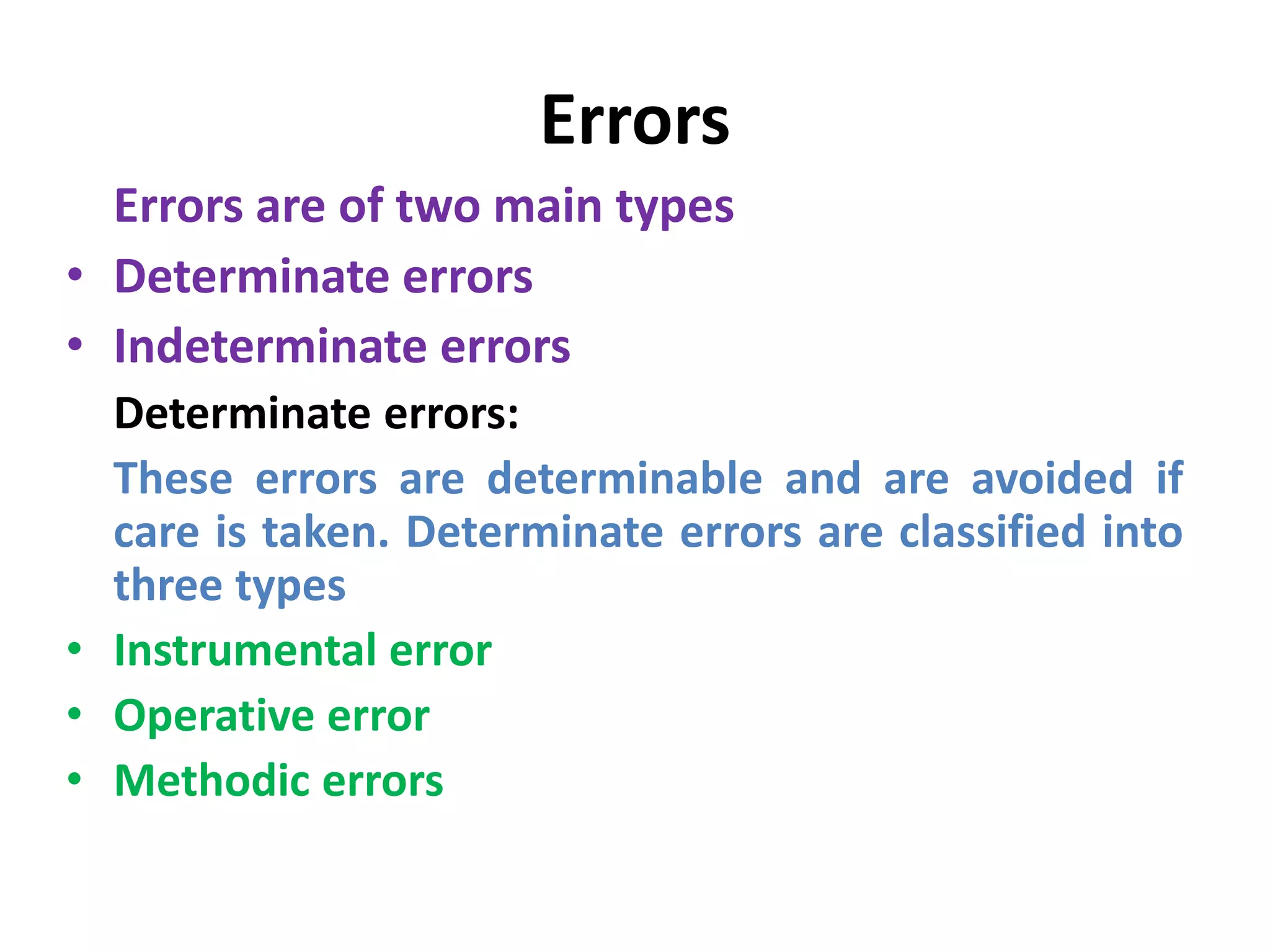 Errors

Errors are of two main types

• Determinate errors
• Indeterminate errors

Determinate errors:

These errors are determinable and are avoided if care is taken. Determinate errors are classified into three types

• Instrumental error
• Operative error
• Methodic errors